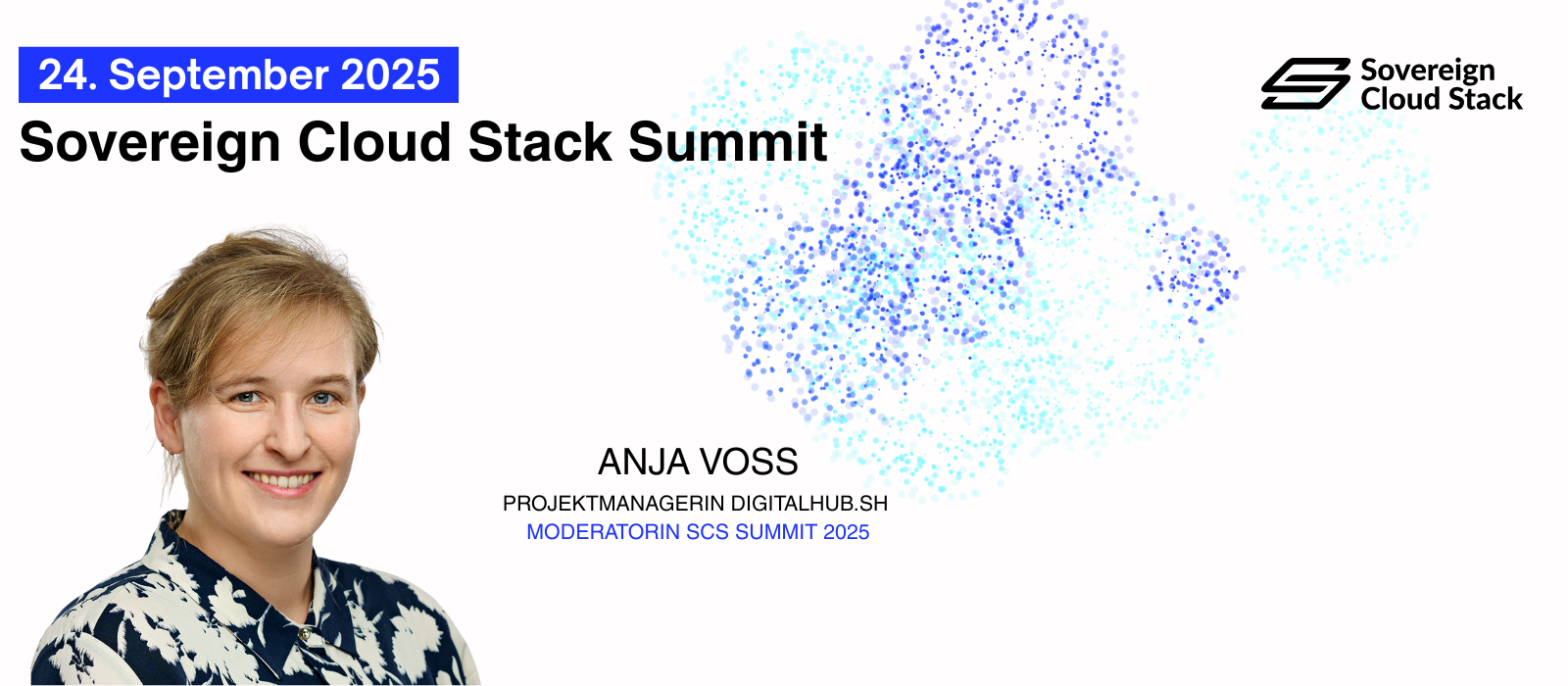 24. September 2025

Sovereign Cloud Stack Summit

Sovereign Cloud Stack

ANJA VOSS

PROJEKTMANAGERIN DIGITALHUB.SH

MODERATORIN SCS SUMMIT 2025